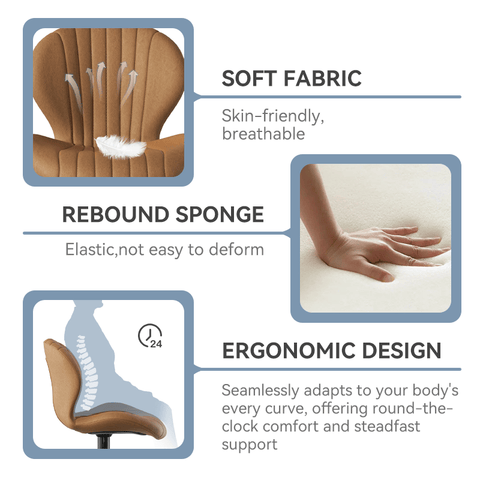 SOFT FABRIC

Skin-friendly, breathable

REBOUND SPONGE

Elastic,not easy to deform

24

ERGONOMIC DESIGN

Seamlessly adapts to your body's every curve, offering round-the-clock comfort and steadfast support